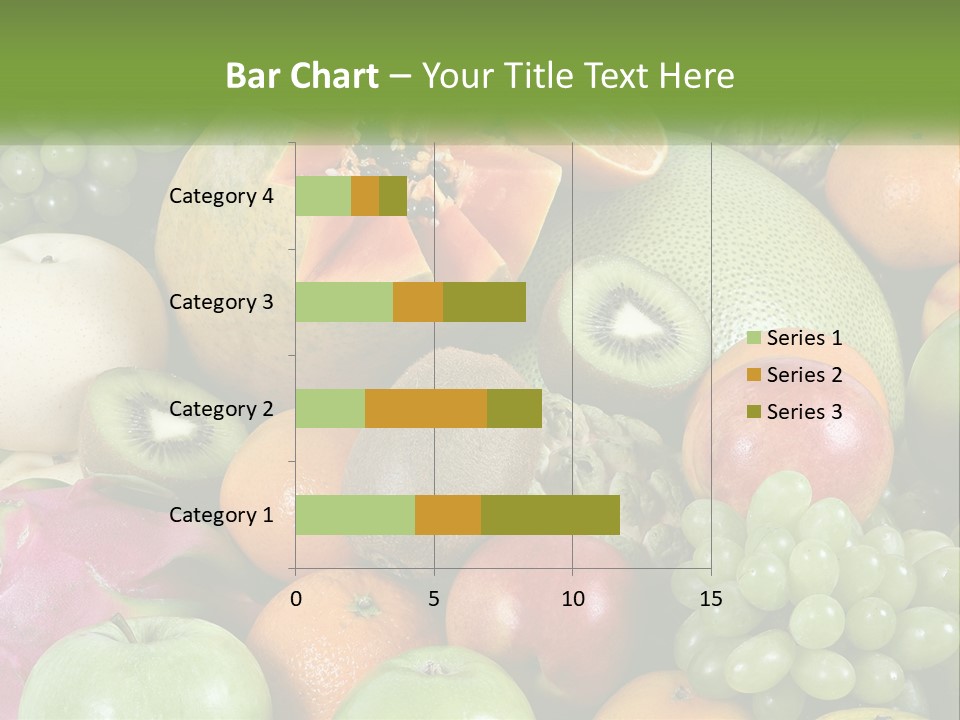 Bar Chart – Your Title Text Here

Category 4
Category 3
Category 2
Category 1

0
5
10
15

Series 1
Series 2
Series 3